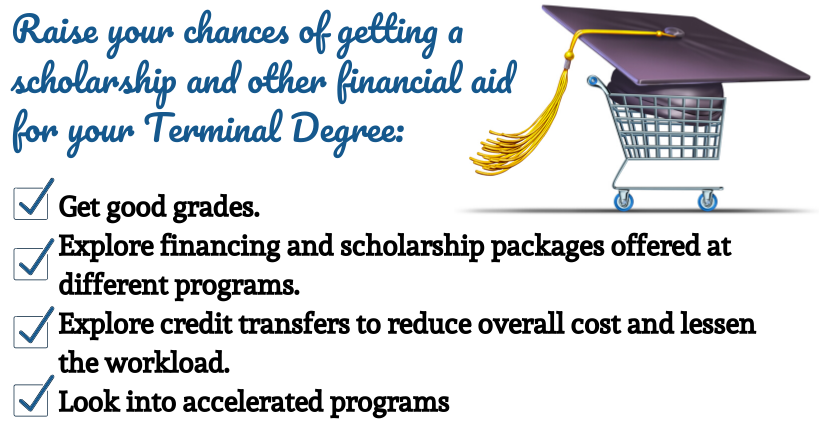 Raise your chances of getting a scholarship and other financial aid for your Terminal Degree:

Get good grades.

Explore financing and scholarship packages offered at different programs.

Explore credit transfers to reduce overall cost and lessen the workload.

Look into accelerated programs